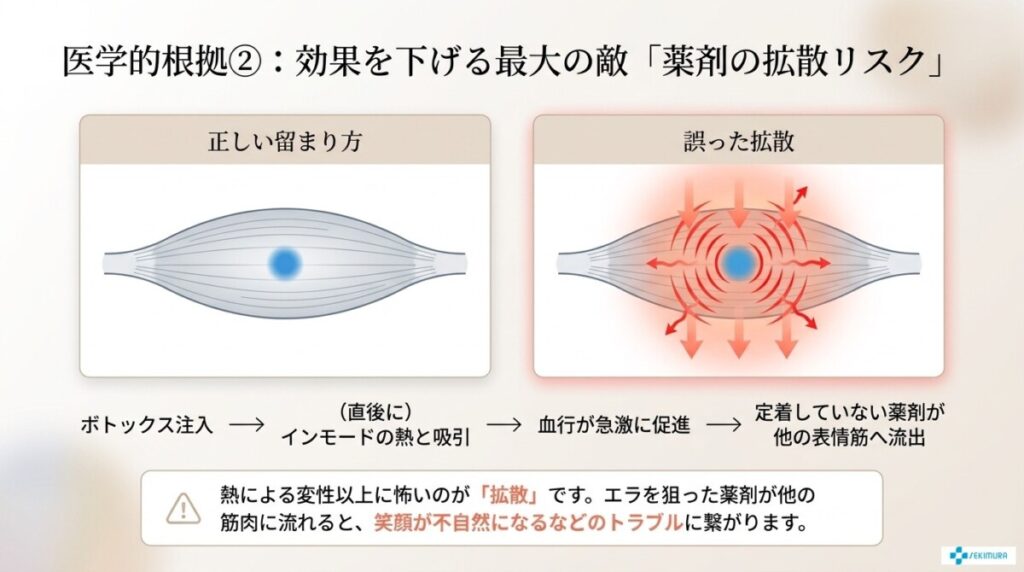 医学的根拠②：効果を下げる最大の敵「薬剤の拡散リスク」

正しい留まり方

誤った拡散

ボトックス注入 ⟶ （直後に）インモードの熱と吸引 ⟶ 血行が急激に促進 ⟶ 定着していない薬剤が他の表情筋へ流出

熱による変性以上に怖いのが「拡散」です。エラを狙った薬剤が他の筋肉に流れると、笑顔が不自然になるなどのトラブルに繋がります。

SEKIMURA